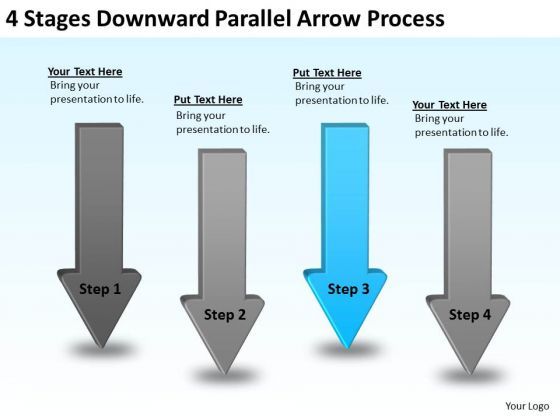 4 Stages Downward Parallel Arrow Process

Your Text Here
Bring your presentation to life.

Put Text Here
Bring your presentation to life.

Put Text Here
Bring your presentation to life.

Your Text Here
Bring your presentation to life.

Step 1

Step 2

Step 3

Step 4

Your Logo